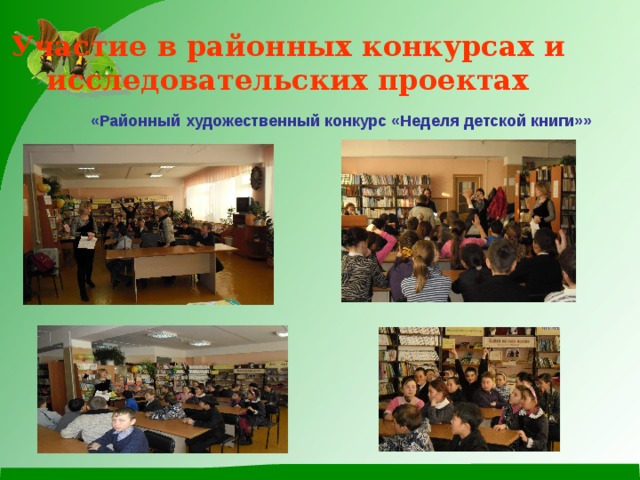 Участие в районных конкурсах и исследовательских проектах

«Районный художественный конкурс «Неделя детской книги»»